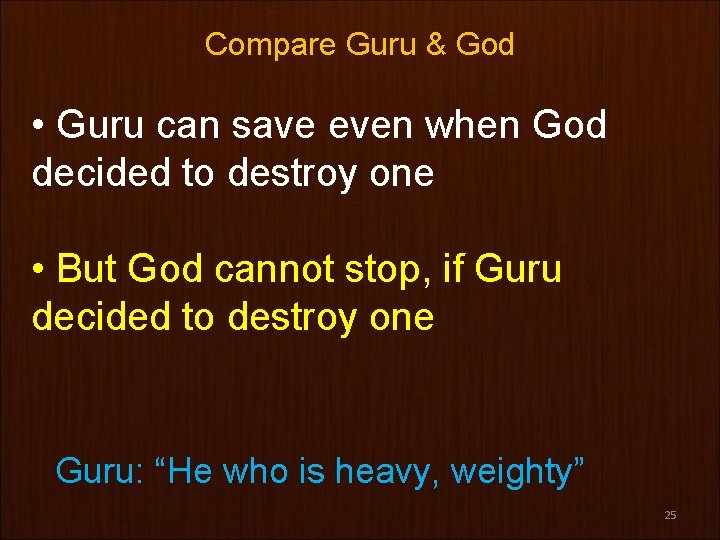 Compare Guru & God

• Guru can save even when God decided to destroy one

• But God cannot stop, if Guru decided to destroy one

Guru: “He who is heavy, weighty”

25